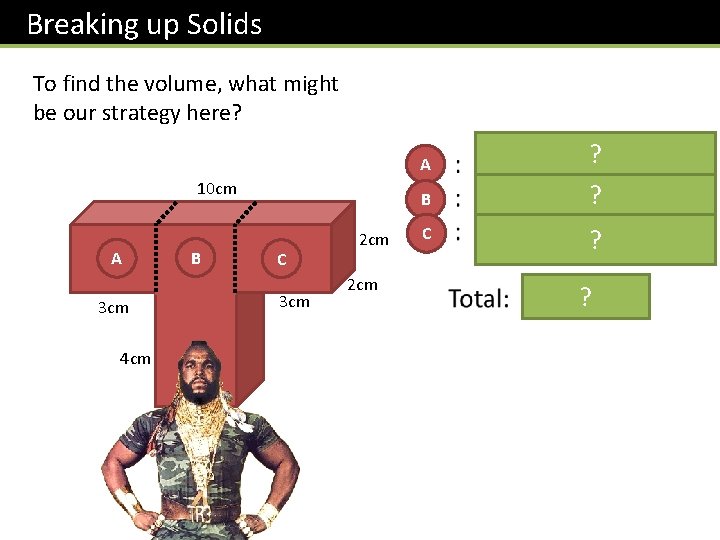 Breaking up Solids

To find the volume, what might be our strategy here?

10cm

A B C

2cm

2cm

3cm

3cm

4cm

A : ?
B : ?
C : ?

Total: ?